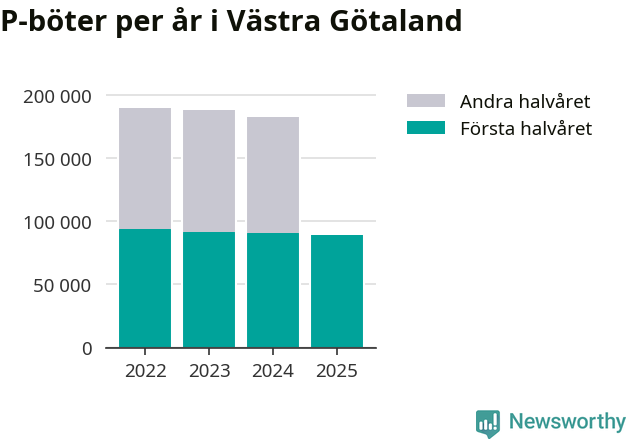 P-böter per år i Västra Götaland

200 000
150 000
100 000
50 000
0

2022
2023
2024
2025

Andra halvåret
Första halvåret

Newsworthy